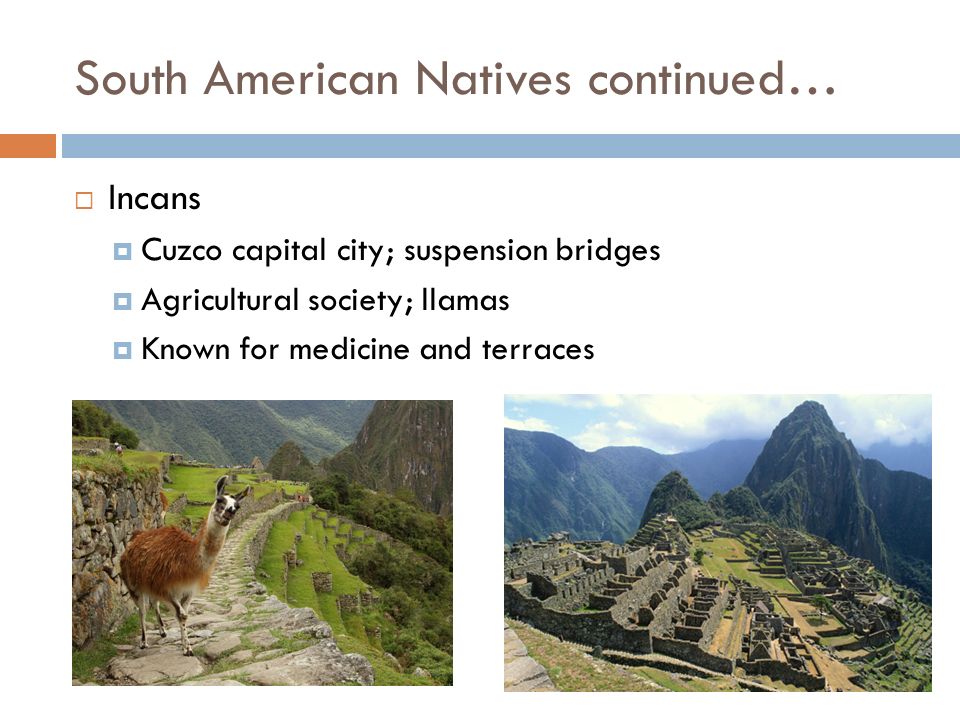 South American Natives continued…

Incans

Cuzco capital city; suspension bridges

Agricultural society; llamas

Known for medicine and terraces